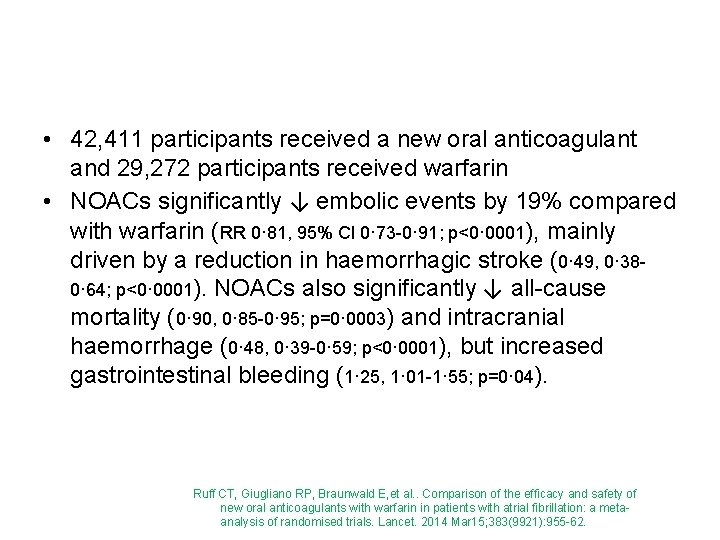 • 42,411 participants received a new oral anticoagulant and 29,272 participants received warfarin

• NOACs significantly ↓ embolic events by 19% compared with warfarin (RR 0·81, 95% CI 0·73-0·91; p<0·0001), mainly driven by a reduction in haemorrhagic stroke (0·49, 0·38-0·64; p<0·0001). NOACs also significantly ↓ all-cause mortality (0·90, 0·85-0·95; p=0·0003) and intracranial haemorrhage (0·48, 0·39-0·59; p<0·0001), but increased gastrointestinal bleeding (1·25, 1·01-1·55; p=0·04).

Ruff CT, Giugliano RP, Braunwald E,et al.. Comparison of the efficacy and safety of new oral anticoagulants with warfarin in patients with atrial fibrillation: a meta-analysis of randomised trials. Lancet. 2014 Mar15;383(9921):955-62.